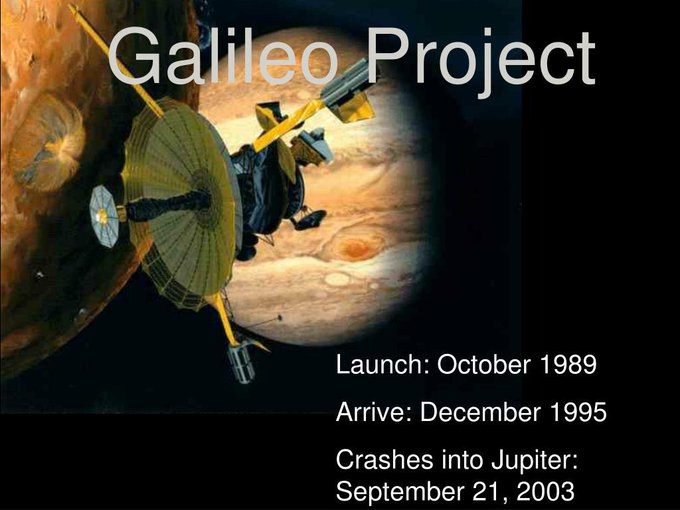 Galileo Project

Launch: October 1989

Arrive: December 1995

Crashes into Jupiter: September 21, 2003